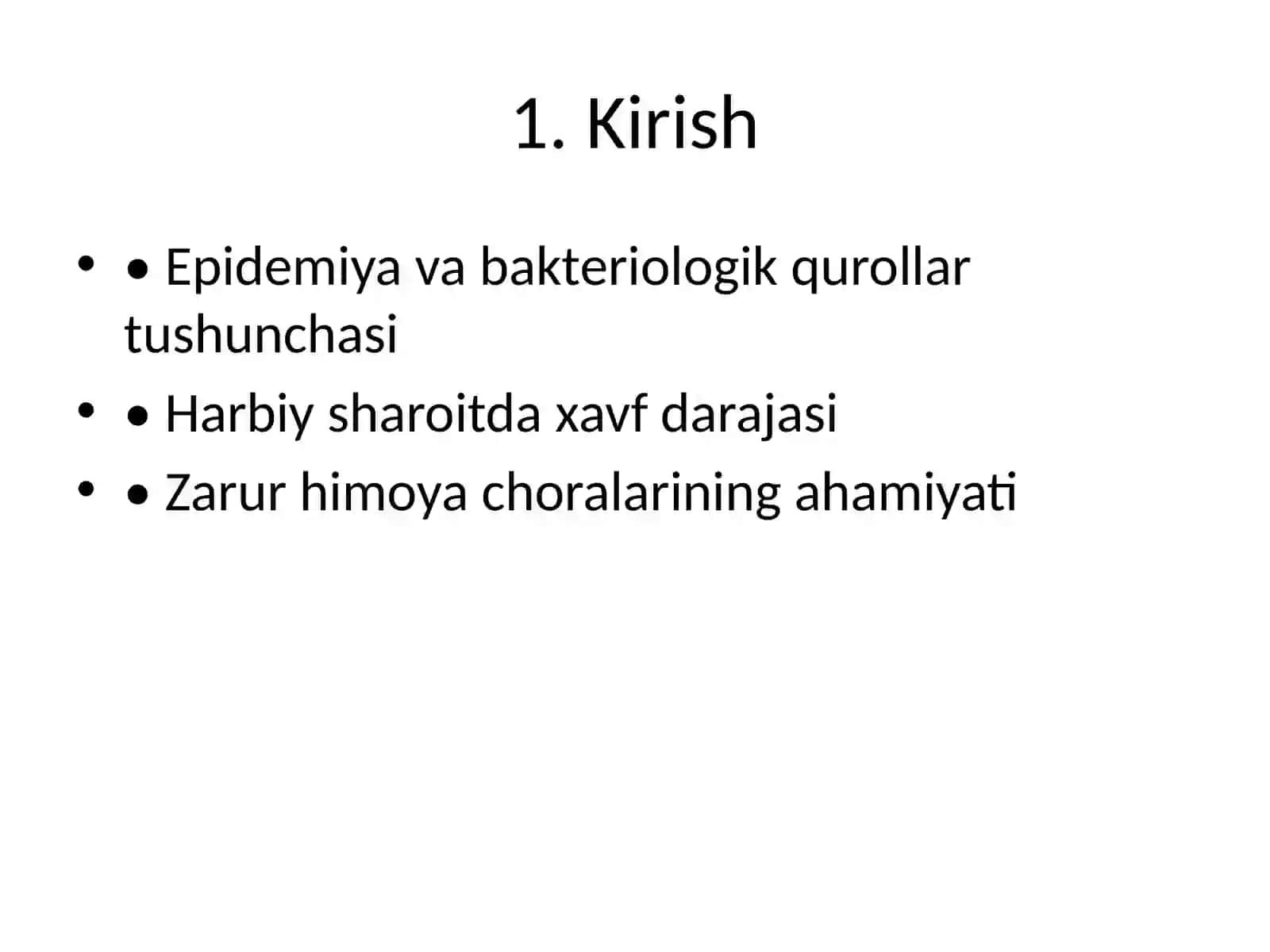 1. Kirish

• • Epidemiya va bakteriologik qurollar tushunchasi
• • Harbiy sharoitda xavf darajasi
• • Zarur himoya choralarining ahamiyati